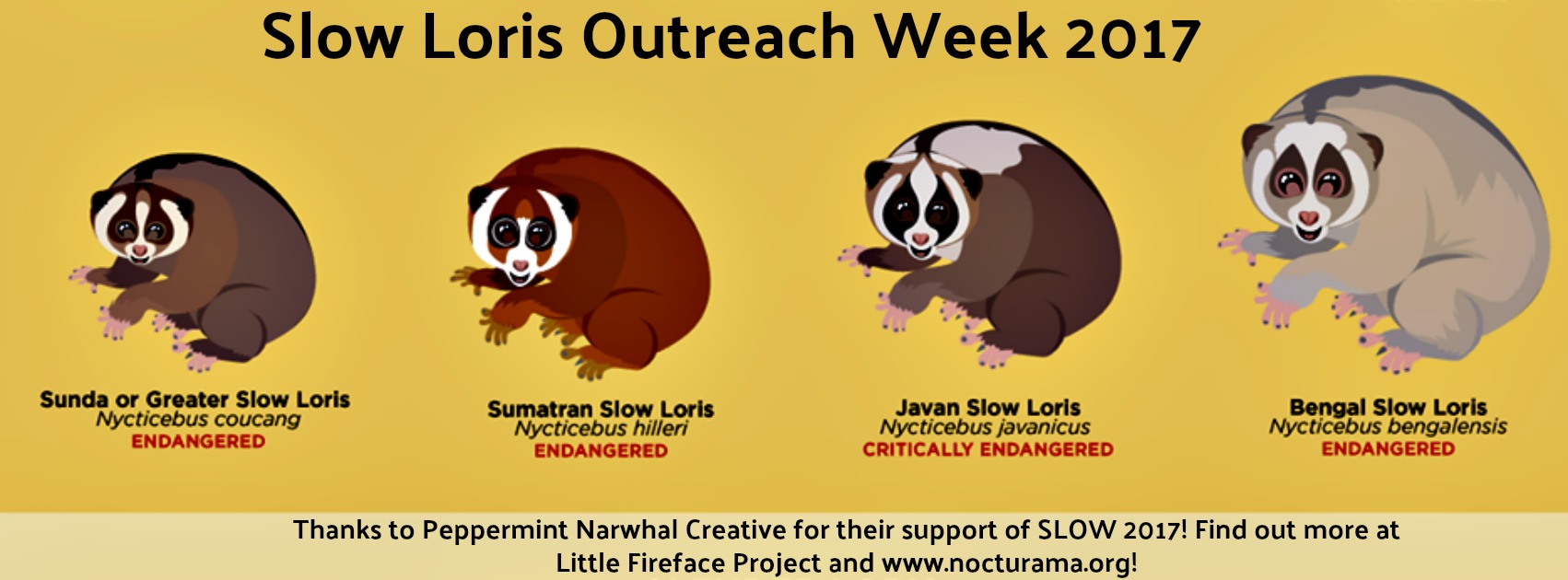 Slow Loris Outreach Week 2017

Sunda or Greater Slow Loris
Nycticebus coucang
ENDANGERED

Sumatran Slow Loris
Nycticebus hilleri
ENDANGERED

Javan Slow Loris
Nycticebus javanicus
CRITICALLY ENDANGERED

Bengal Slow Loris
Nycticebus bengalensis
ENDANGERED

Thanks to Peppermint Narwhal Creative for their support of SLOW 2017! Find out more at Little Fireface Project and www.nocturama.org!